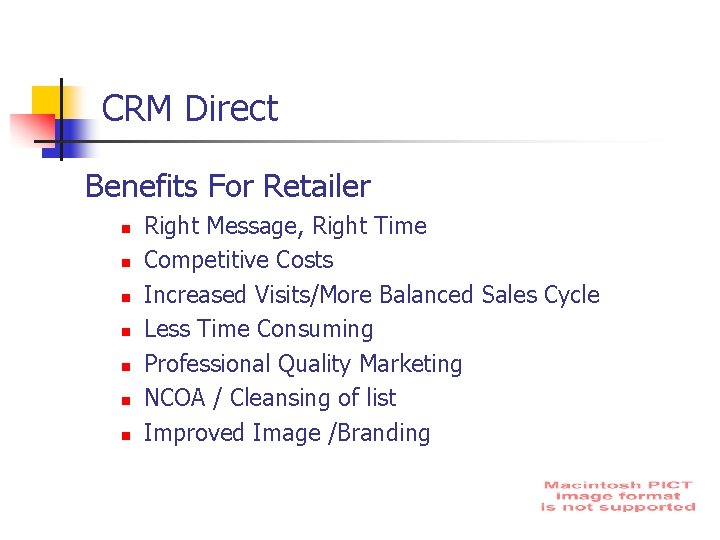 CRM Direct

Benefits For Retailer

- Right Message, Right Time
- Competitive Costs
- Increased Visits/More Balanced Sales Cycle
- Less Time Consuming
- Professional Quality Marketing
- NCOA / Cleansing of list
- Improved Image /Branding

Macintosh PICT image format is not supported